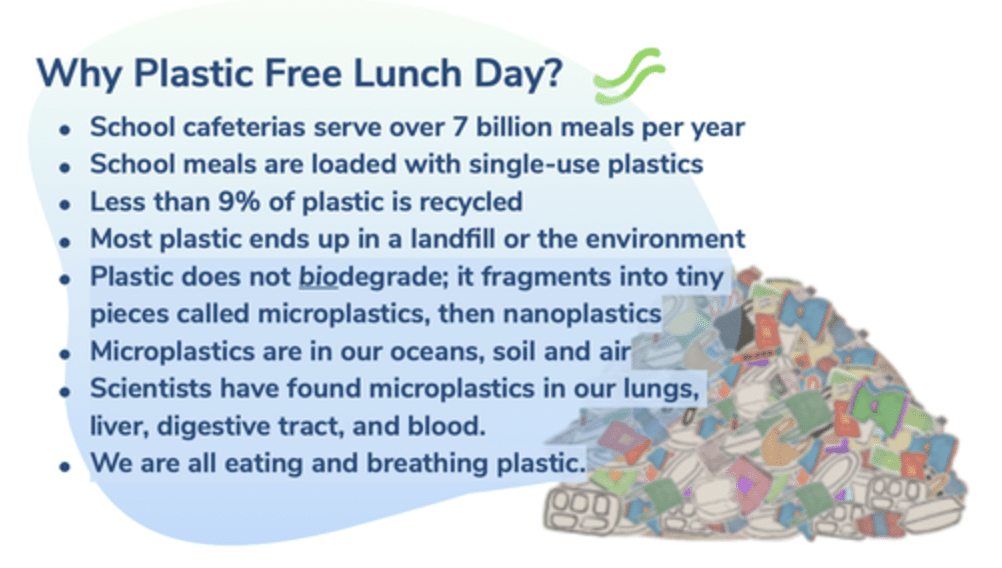 Why Plastic Free Lunch Day?

- School cafeterias serve over 7 billion meals per year
- School meals are loaded with single-use plastics
- Less than 9% of plastic is recycled
- Most plastic ends up in a landfill or the environment
- Plastic does not biodegrade; it fragments into tiny pieces called microplastics, then nanoplastics
- Microplastics are in our oceans, soil and air
- Scientists have found microplastics in our lungs, liver, digestive tract, and blood.
- We are all eating and breathing plastic.